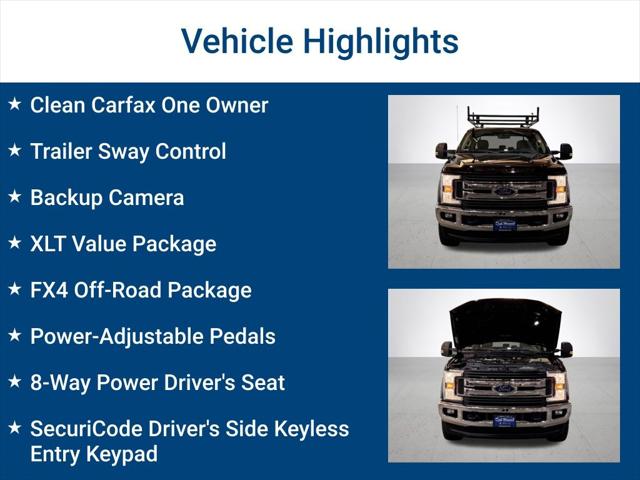 Vehicle Highlights

★ Clean Carfax One Owner

★ Trailer Sway Control

★ Backup Camera

★ XLT Value Package

★ FX4 Off-Road Package

★ Power-Adjustable Pedals

★ 8-Way Power Driver's Seat

★ SecuriCode Driver's Side Keyless Entry Keypad